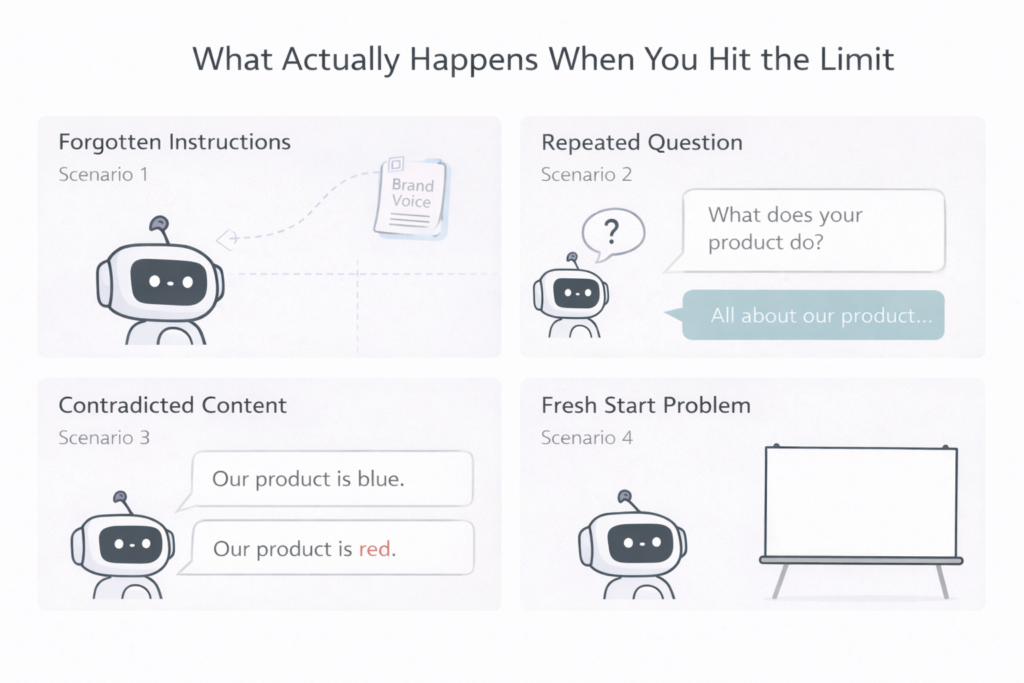 What Actually Happens When You Hit the Limit

Forgotten Instructions
Scenario 1

Brand Voice

Repeated Question
Scenario 2

?

What does your product do?

All about our product...

Contradicted Content
Scenario 3

Our product is blue.

Our product is red.

Fresh Start Problem
Scenario 4